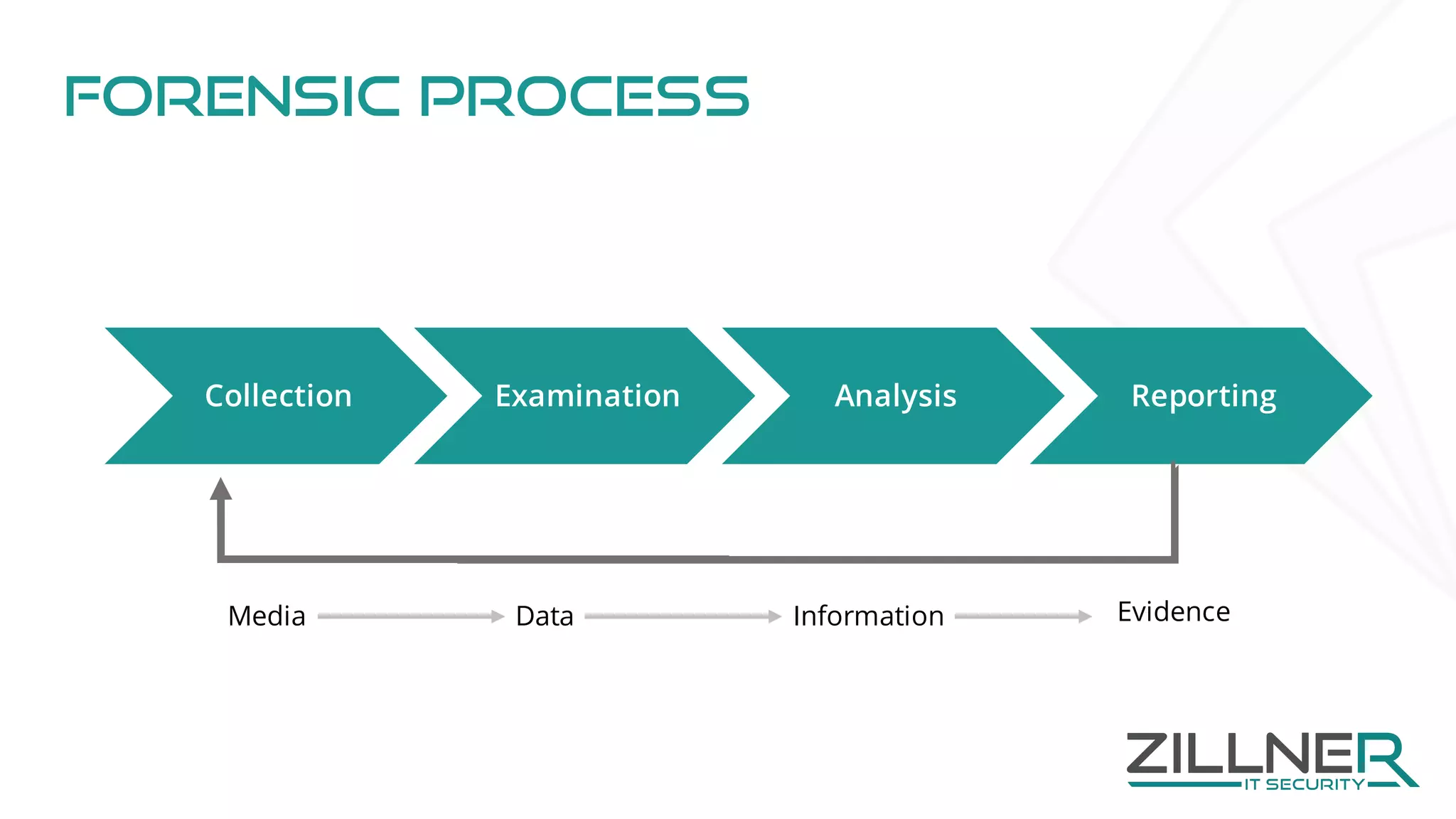 FORENSIC PROCESS

Collection
Examination
Analysis
Reporting

Media
Data
Information
Evidence

ZILLNER
IT SECURITY